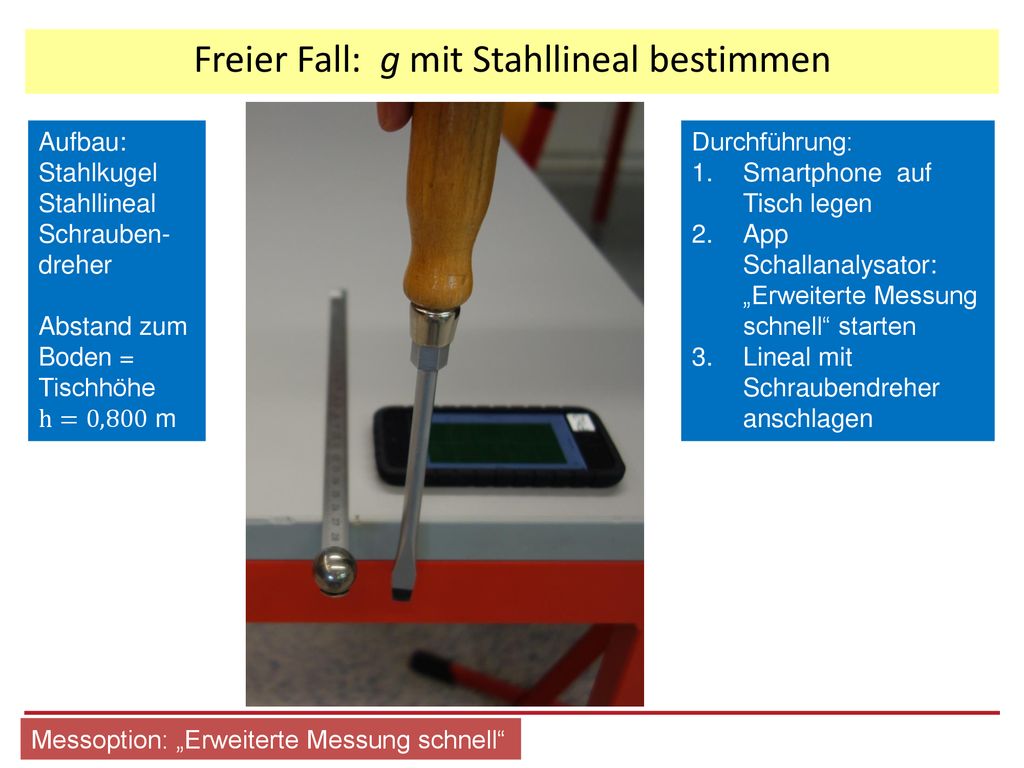 Freier Fall: $g$ mit Stahllineal bestimmen

Aufbau:
Stahlkugel
Stahllineal
Schraubendreher

Abstand zum Boden = Tischhöhe
$h = 0{,}800$ m

Durchführung:
1. Smartphone auf Tisch legen
2. App Schallanalysator: „Erweiterte Messung schnell“ starten
3. Lineal mit Schraubendreher anschlagen

Messoption: „Erweiterte Messung schnell“